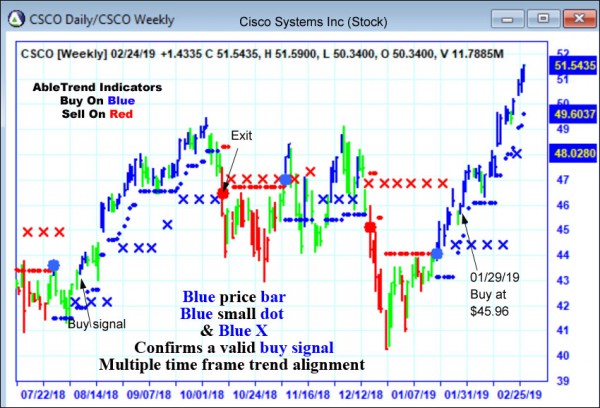 CSCO Daily/CSCO Weekly

Cisco Systems Inc (Stock)

CSCO [Weekly] 02/24/19 +1.4335 C 51.5435, H 51.5900, L 50.3400, O 50.3400, V 11.7885M

AbleTrend Indicators
Buy On Blue
Sell On Red

Exit

Buy signal

01/29/19
Buy at
$45.96

Blue price bar
Blue small dot
& Blue X
Confirms a valid buy signal
Multiple time frame trend alignment

52
51.5435
51
50
49.6037
49
48.0280
47
46
45
44
43
42
41
40
39

07/22/18
08/14/18
09/07/18
10/01/18
10/24/18
11/16/18
12/12/18
01/07/19
01/31/19
02/25/19